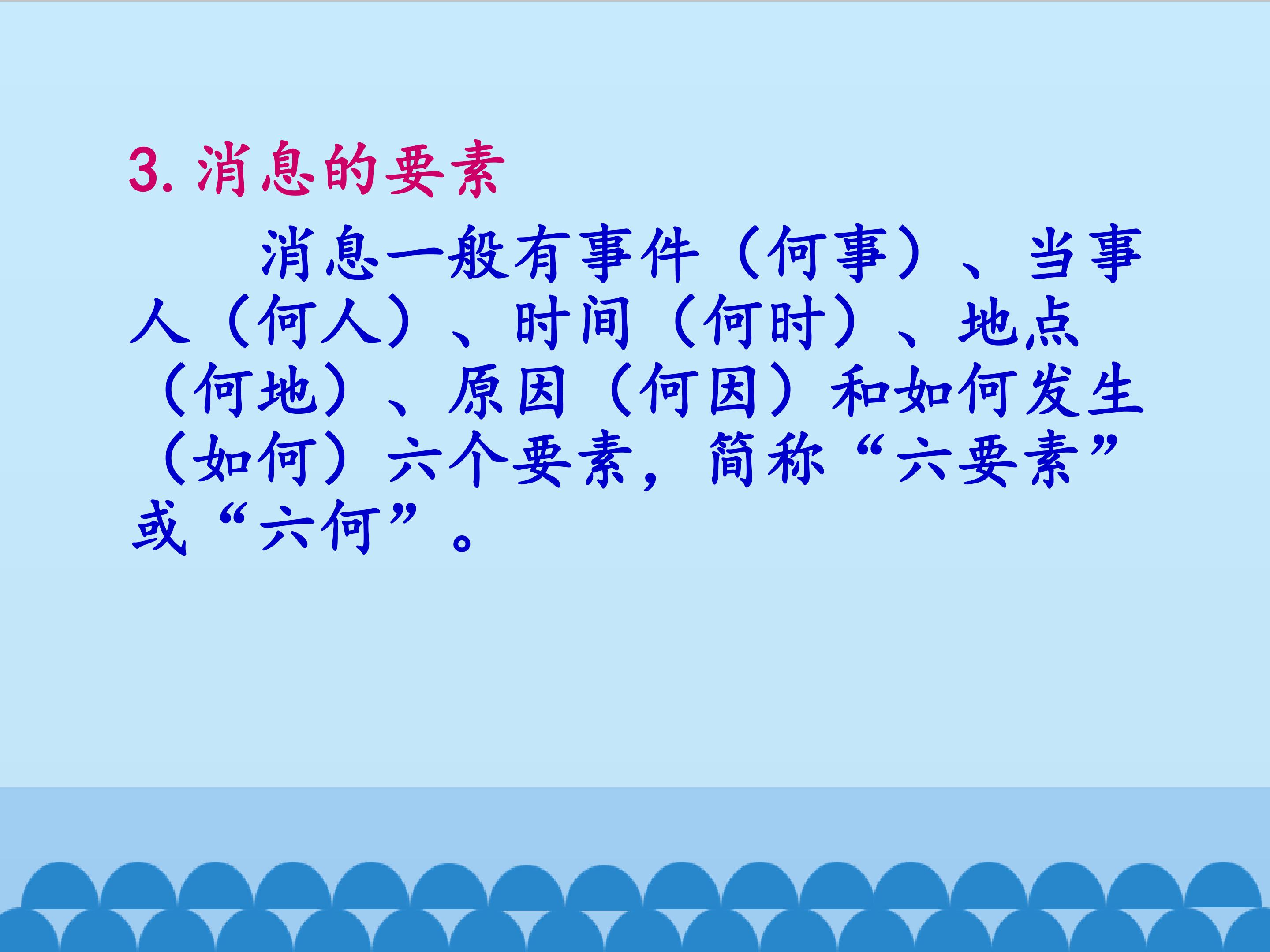 3.消息的要素

消息一般有事件（何事）、当事人（何人）、时间（何时）、地点（何地）、原因（何因）和如何发生（如何）六个要素，简称“六要素”或“六何”。